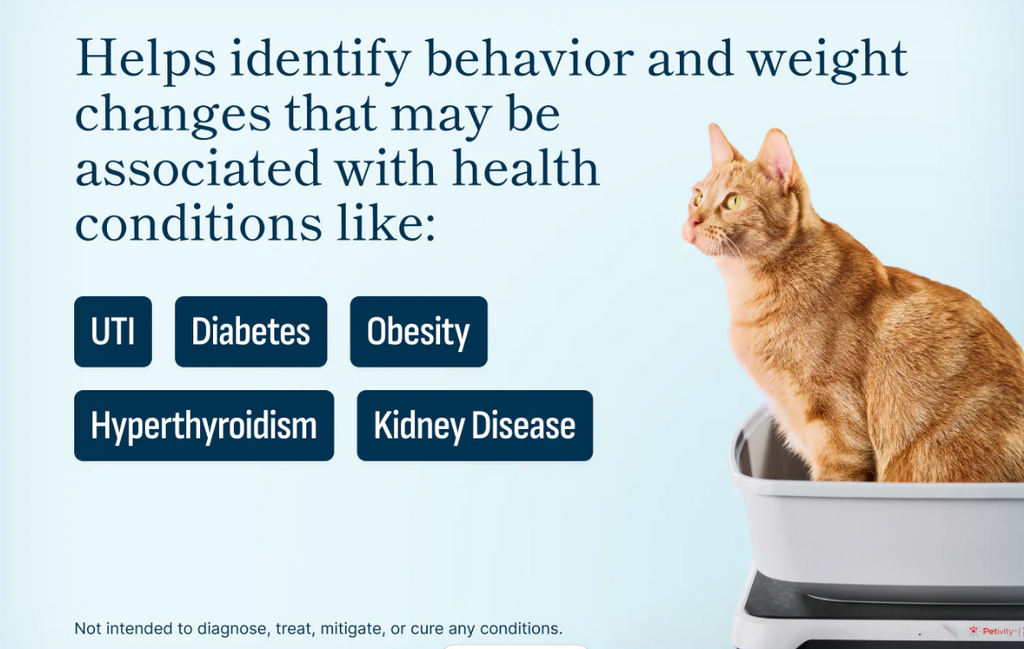 Helps identify behavior and weight changes that may be associated with health conditions like:

UTI

Diabetes

Obesity

Hyperthyroidism

Kidney Disease

Not intended to diagnose, treat, mitigate, or cure any conditions.

Petivity